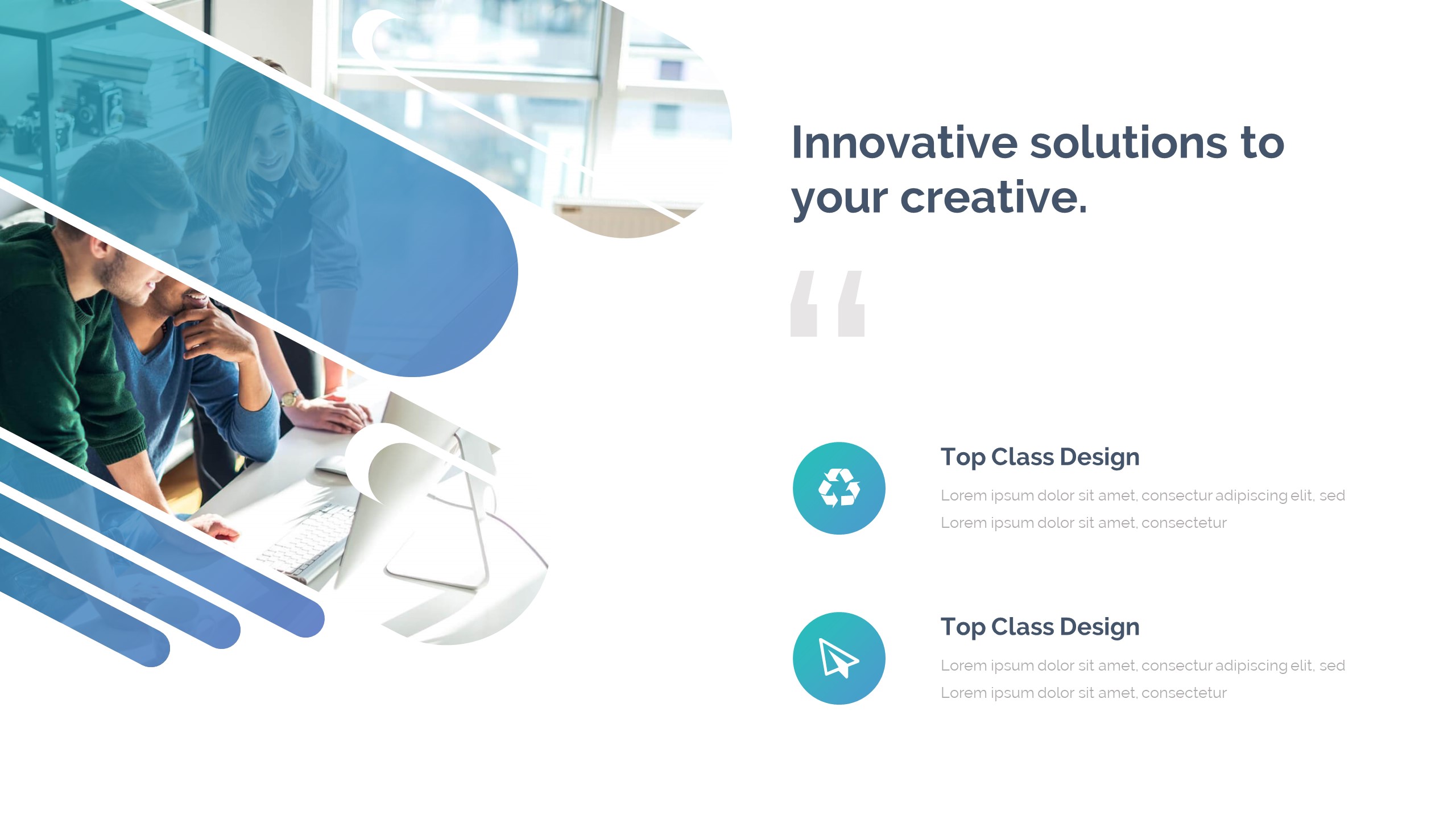 Innovative solutions to your creative.

“

Top Class Design

Lorem ipsum dolor sit amet, consectur adipiscing elit, sed Lorem ipsum dolor sit amet, consectetur

Top Class Design

Lorem ipsum dolor sit amet, consectur adipiscing elit, sed Lorem ipsum dolor sit amet, consectetur